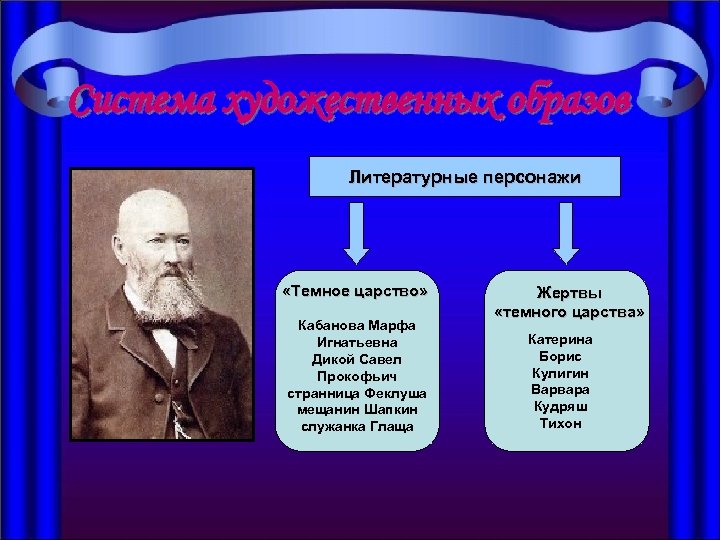 Система художественных образов

Литературные персонажи

«Темное царство»

Кабанова Марфа Игнатьевна
Дикой Савел Прокофьич
странница Феклуша
мещанин Шапкин
служанка Глаща

Жертвы «темного царства»

Катерина
Борис
Кулигин
Варвара
Кудряш
Тихон